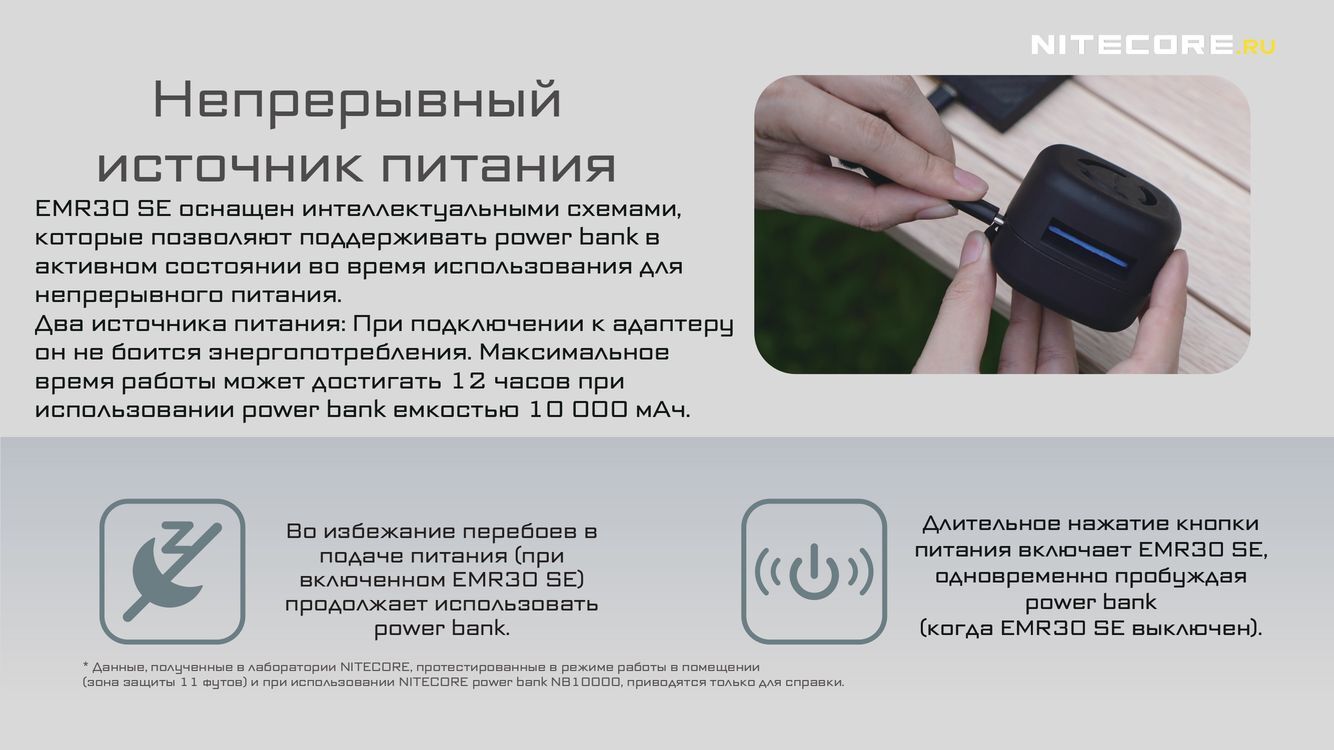 NITECORE.RU

Непрерывный источник питания

EMR30 SE оснащен интеллектуальными схемами, которые позволяют поддерживать power bank в активном состоянии во время использования для непрерывного питания.
Два источника питания: При подключении к адаптеру он не боится энергопотребления. Максимальное время работы может достигать 12 часов при использовании power bank емкостью 10 000 мАч.

Во избежание перебоев в подаче питания (при включенном EMR30 SE) продолжает использовать power bank.

Длительное нажатие кнопки питания включает EMR30 SE, одновременно пробуждая power bank (когда EMR30 SE выключен).

* Данные, полученные в лаборатории NITECORE, протестированные в режиме работы в помещении (зона защиты 11 футов) и при использовании NITECORE power bank NB10000, приводятся только для справки.